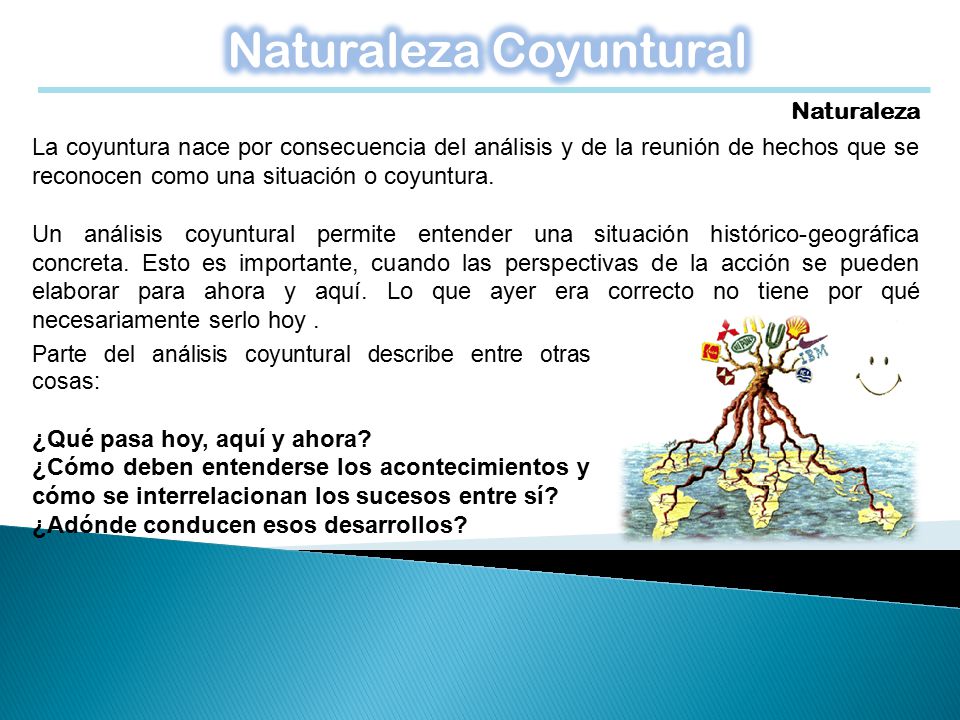 Naturaleza Coyuntural

Naturaleza

La coyuntura nace por consecuencia del análisis y de la reunión de hechos que se reconocen como una situación o coyuntura.

Un análisis coyuntural permite entender una situación histórico-geográfica concreta. Esto es importante, cuando las perspectivas de la acción se pueden elaborar para ahora y aquí. Lo que ayer era correcto no tiene por qué necesariamente serlo hoy .

Parte del análisis coyuntural describe entre otras cosas:

¿Qué pasa hoy, aquí y ahora?
¿Cómo deben entenderse los acontecimientos y cómo se interrelacionan los sucesos entre sí?
¿Adónde conducen esos desarrollos?

IBM